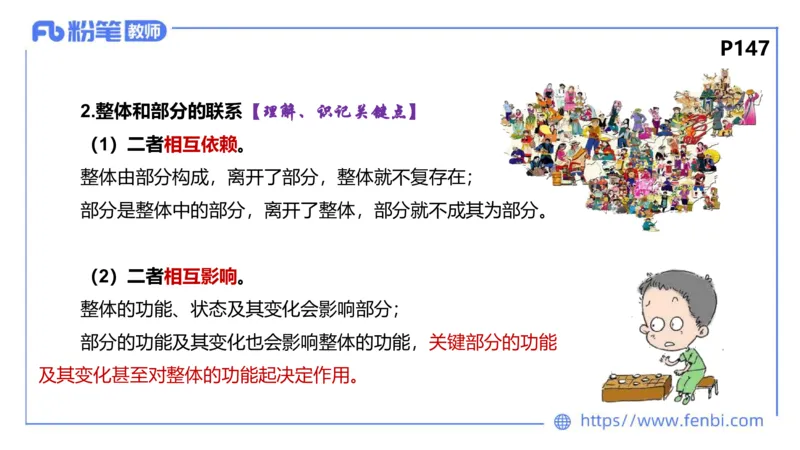 Fb 粉笔 教师

P147

2.整体和部分的联系【理解、识记关键点】

（1）二者相互依赖。

整体由部分构成，离开了部分，整体就不复存在；

部分是整体中的部分，离开了整体，部分就不成其为部分。

（2）二者相互影响。

整体的功能、状态及其变化会影响部分；

部分的功能及其变化也会影响整体的功能，关键部分的功能及其变化甚至对整体的功能起决定作用。

https://www.fenbi.com